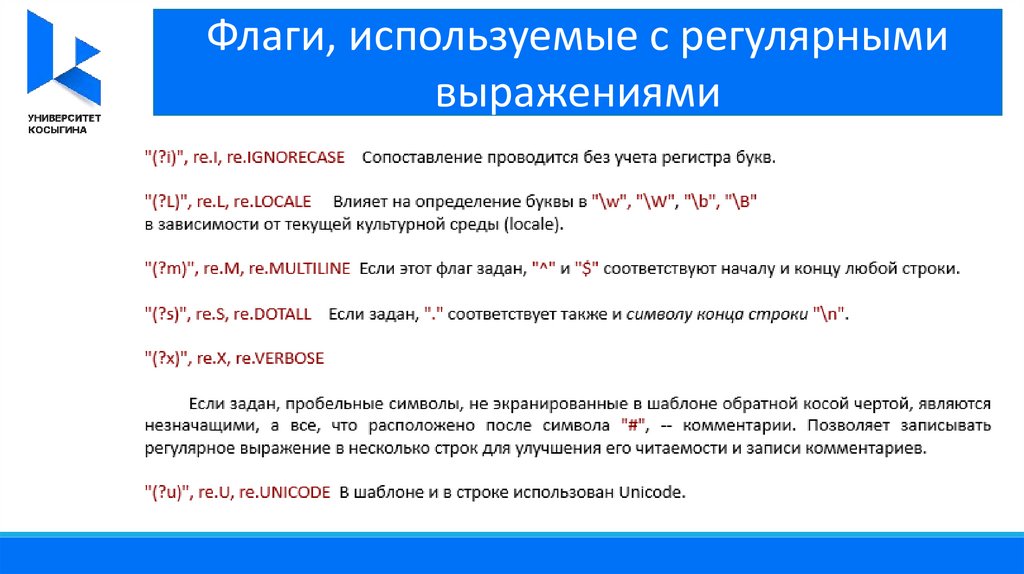 УНИВЕРСИТЕТ КОСЫГИНА

Флаги, используемые с регулярными выражениями

"(?i)", re.I, re.IGNORECASE Сопоставление проводится без учета регистра букв.

"(?L)", re.L, re.LOCALE Влияет на определение буквы в "\w", "\W", "\b", "\B" в зависимости от текущей культурной среды (locale).

"(?m)", re.M, re.MULTILINE Если этот флаг задан, "^" и "$" соответствуют началу и концу любой строки.

"(?s)", re.S, re.DOTALL Если задан, "." соответствует также и символу конца строки "\n".

"(?x)", re.X, re.VERBOSE

Если задан, пробельные символы, не экранированные в шаблоне обратной косой чертой, являются незначащими, а все, что расположено после символа "#", -- комментарии. Позволяет записывать регулярное выражение в несколько строк для улучшения его читаемости и записи комментариев.

"(?u)", re.U, re.UNICODE В шаблоне и в строке использован Unicode.